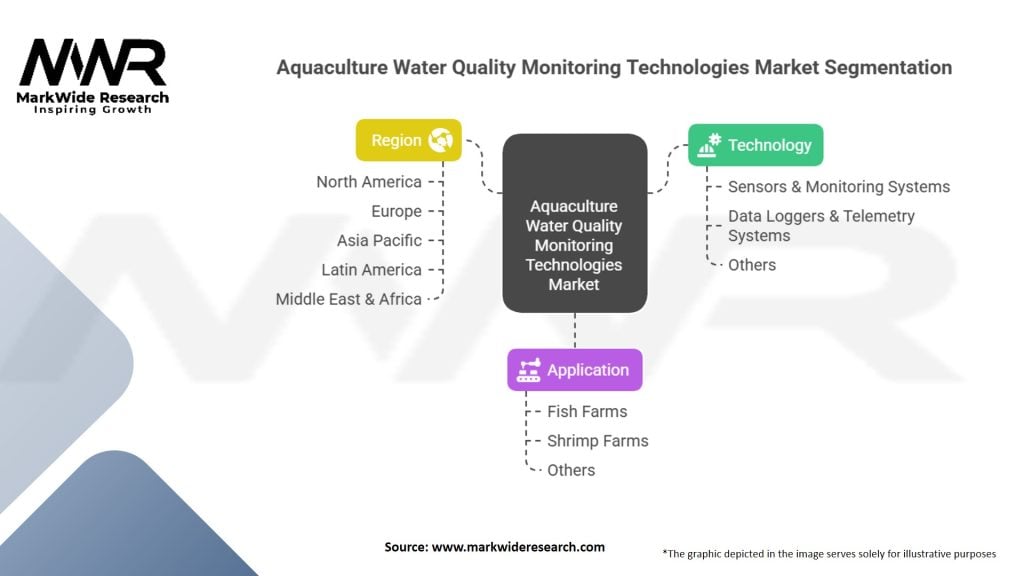 MWR
MarkWide Research
Inspiring Growth

Aquaculture Water Quality Monitoring Technologies Market Segmentation

Region
North America
Europe
Asia Pacific
Latin America
Middle East & Africa

Aquaculture Water Quality Monitoring Technologies Market

Technology
Sensors & Monitoring Systems
Data Loggers & Telemetry Systems
Others

Application
Fish Farms
Shrimp Farms
Others

Source: www.markwideresearch.com

*The graphic depicted in the image serves solely for illustrative purposes